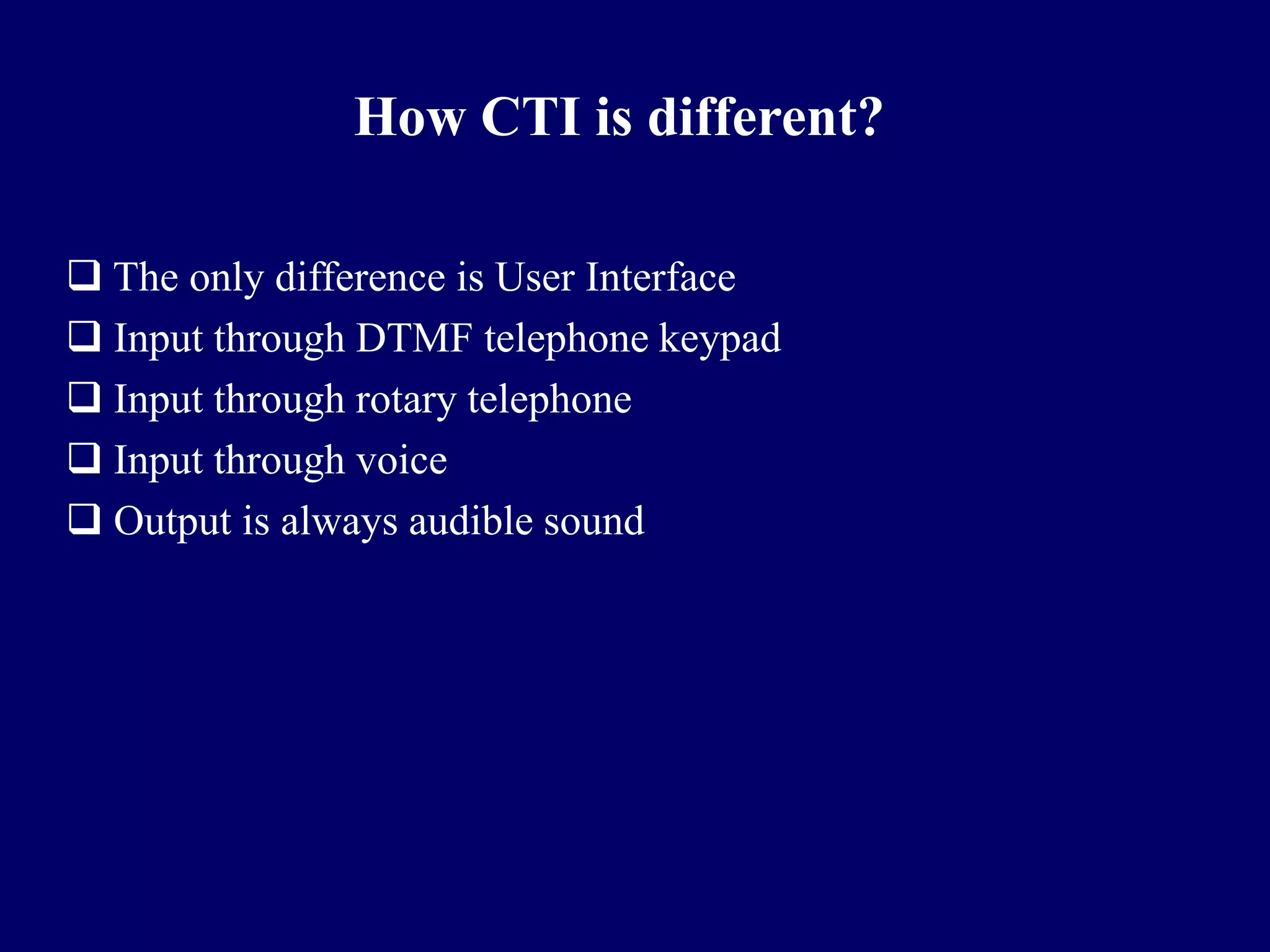 How CTI is different?

❑ The only difference is User Interface
❑ Input through DTMF telephone keypad
❑ Input through rotary telephone
❑ Input through voice
❑ Output is always audible sound